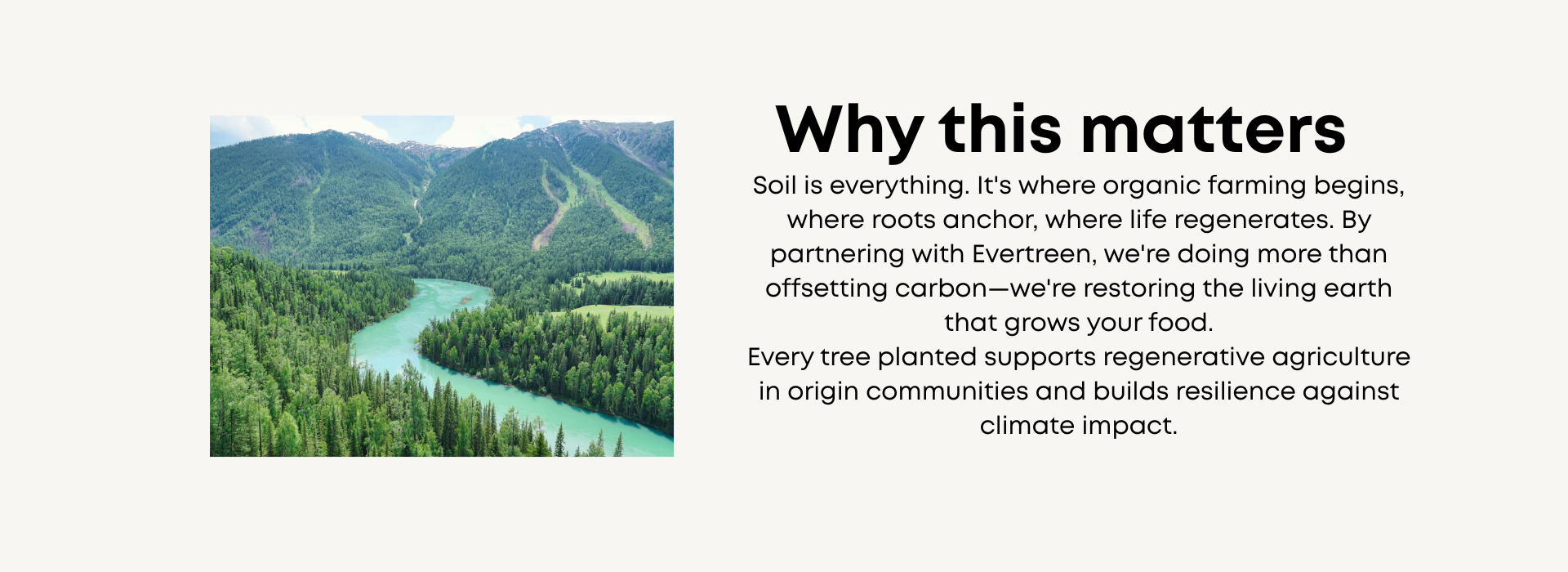 Why this matters

Soil is everything. It's where organic farming begins, where roots anchor, where life regenerates. By partnering with Evertreen, we're doing more than offsetting carbon—we're restoring the living earth that grows your food.

Every tree planted supports regenerative agriculture in origin communities and builds resilience against climate impact.